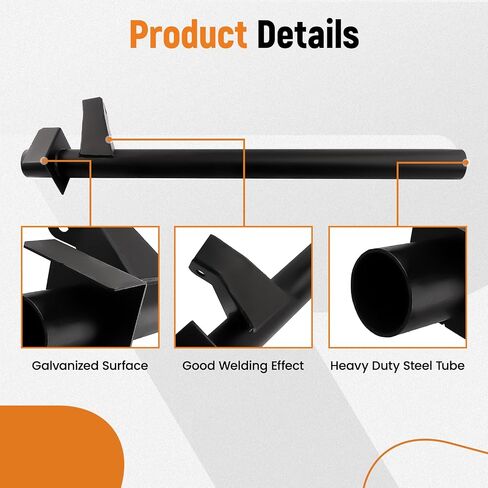 Product Details

Galvanized Surface

Good Welding Effect

Heavy Duty Steel Tube